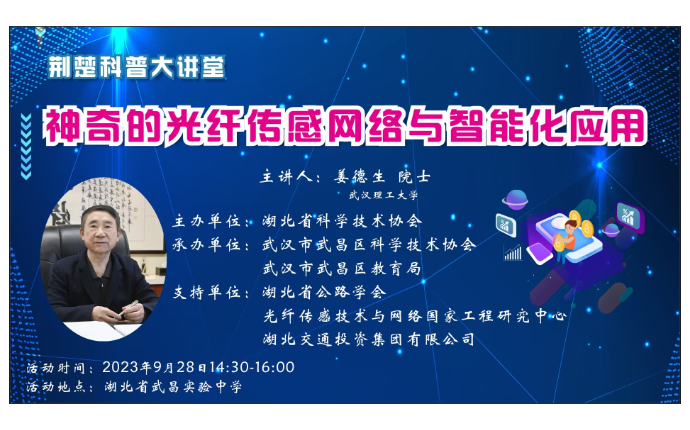 荆楚科普大讲堂

神奇的光纤传感网络与智能化应用

主讲人：姜德生 院士
武汉理工大学

主办单位：湖北省科学技术协会
承办单位：武汉市武昌区科学技术协会
武汉市武昌区教育局
支持单位：湖北省公路学会
光纤传感技术与网络国家工程研究中心
湖北交通投资集团有限公司

活动时间：2023年9月28日14:30-16:00
活动地点：湖北省武昌实验中学